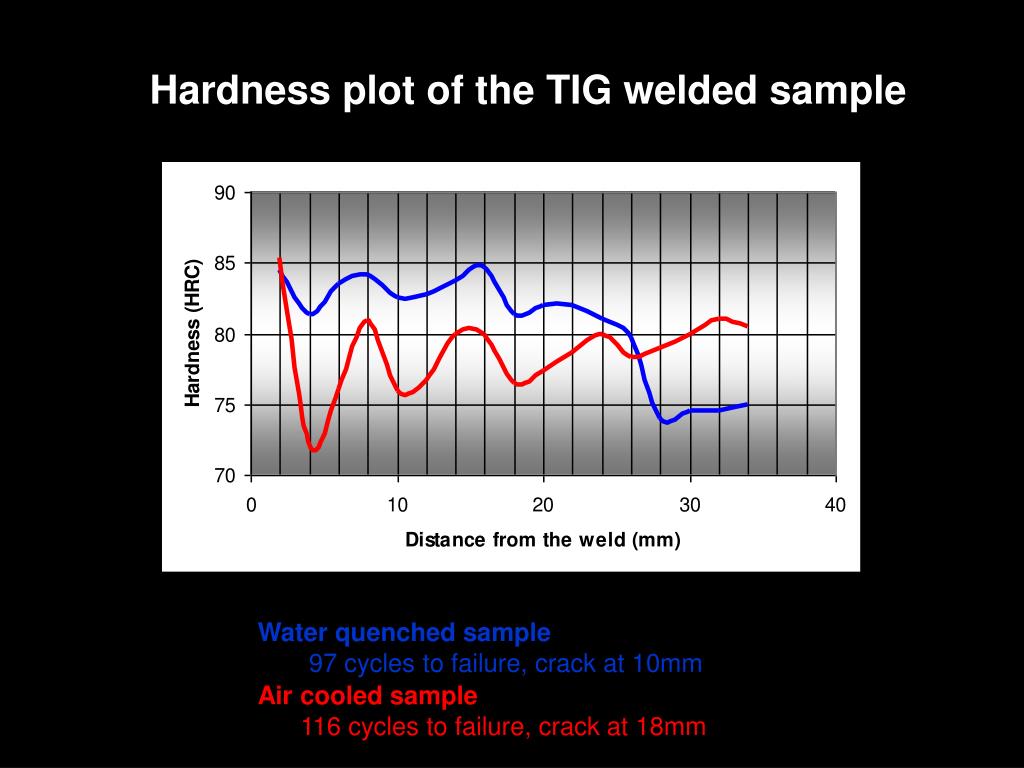 Hardness plot of the TIG welded sample

90
85
80
75
70

Hardness (HRC)

0
10
20
30
40

Distance from the weld (mm)

Water quenched sample
97 cycles to failure, crack at 10mm
Air cooled sample
116 cycles to failure, crack at 18mm